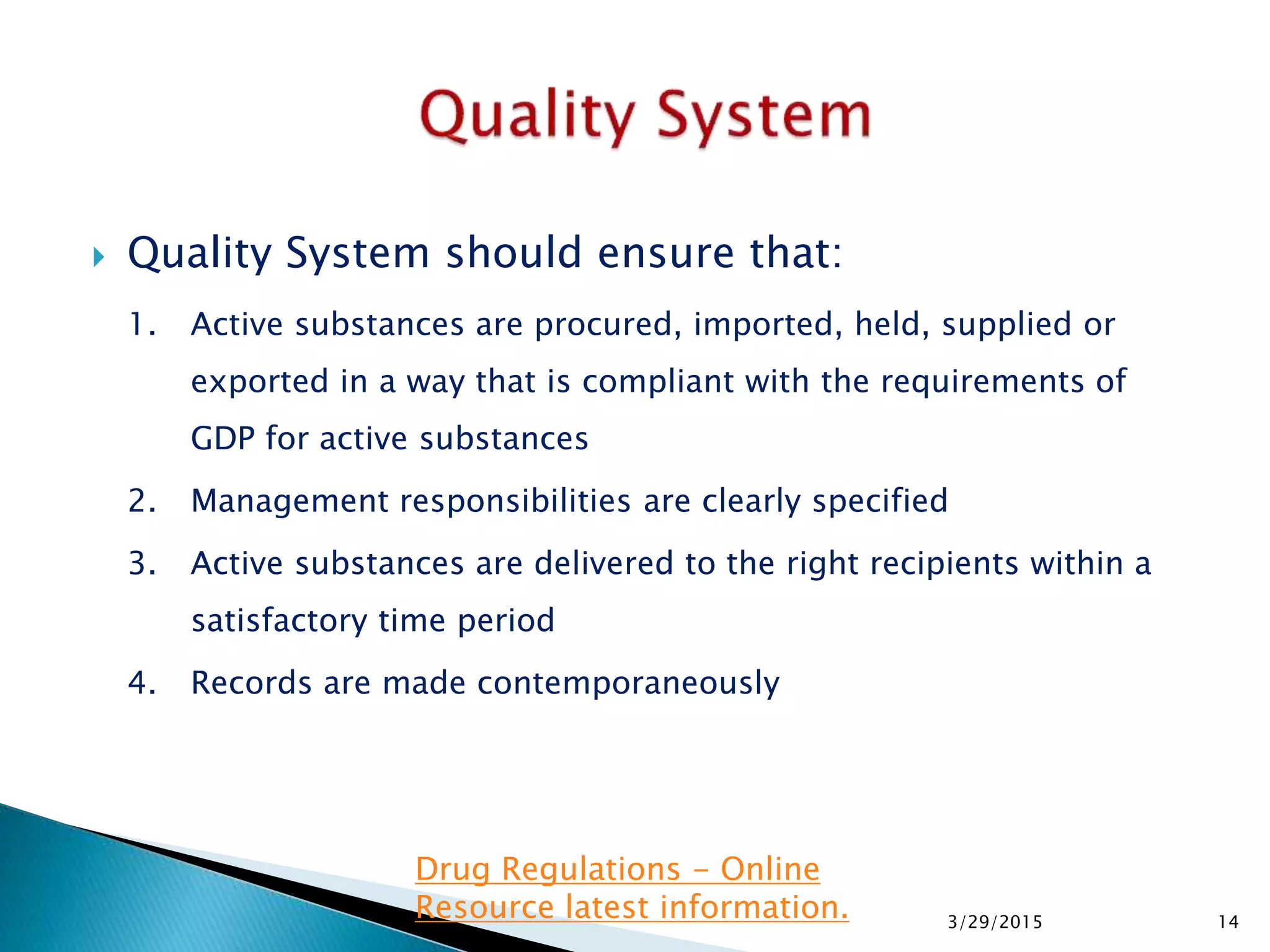 Quality System

Quality System should ensure that:

1. Active substances are procured, imported, held, supplied or exported in a way that is compliant with the requirements of GDP for active substances

2. Management responsibilities are clearly specified

3. Active substances are delivered to the right recipients within a satisfactory time period

4. Records are made contemporaneously

Drug Regulations – Online Resource latest information.

3/29/2015

14